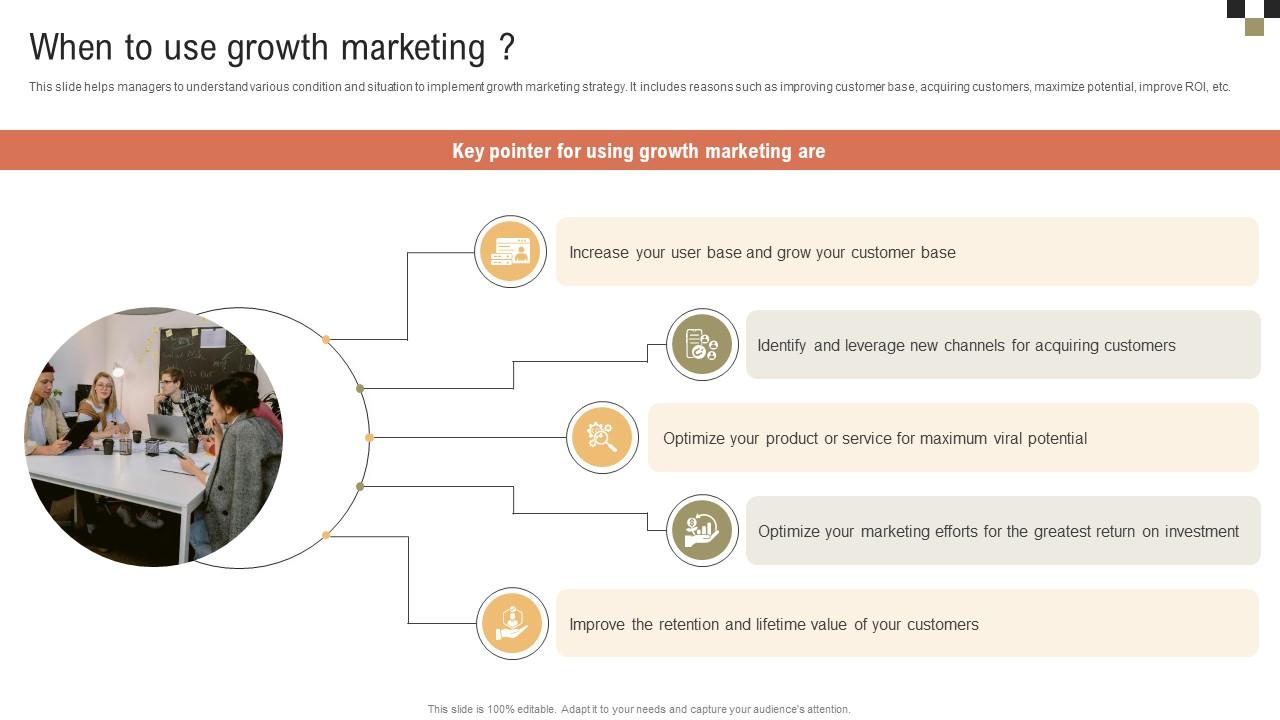 When to use growth marketing ?

This slide helps managers to understand various condition and situation to implement growth marketing strategy. It includes reasons such as improving customer base, acquiring customers, maximize potential, improve ROI, etc.

Key pointer for using growth marketing are

Increase your user base and grow your customer base

Identify and leverage new channels for acquiring customers

Optimize your product or service for maximum viral potential

Optimize your marketing efforts for the greatest return on investment

Improve the retention and lifetime value of your customers

This slide is 100% editable. Adapt it to your needs and capture your audience's attention.